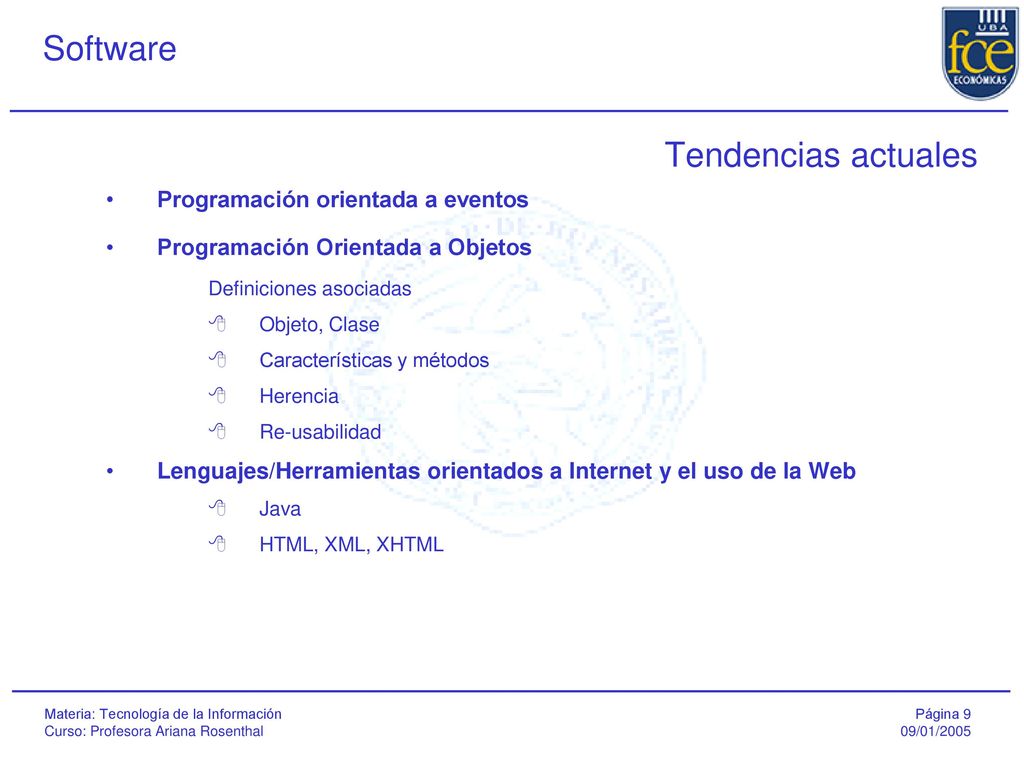 Software

UBA fce ECONÓMICAS

Tendencias actuales

• Programación orientada a eventos

• Programación Orientada a Objetos

Definiciones asociadas

Objeto, Clase

Características y métodos

Herencia

Re-usabilidad

• Lenguajes/Herramientas orientados a Internet y el uso de la Web

Java

HTML, XML, XHTML

Materia: Tecnología de la Información
Curso: Profesora Ariana Rosenthal

Página 9
09/01/2005